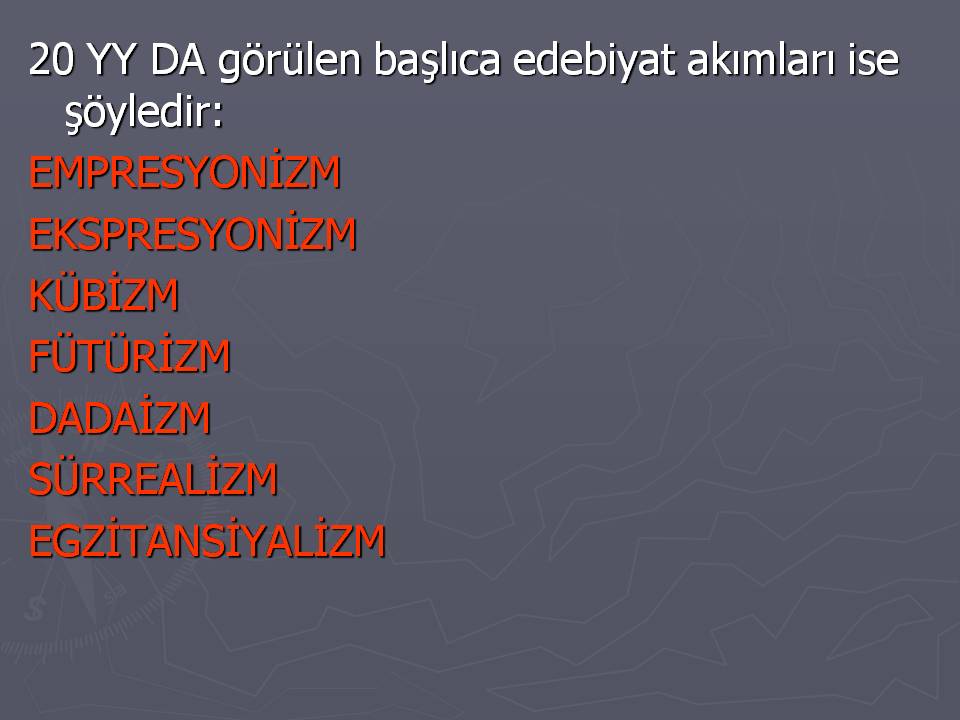 20 YY DA görülen başlıca edebiyat akımları ise şöyledir:

EMPRESYONİZM

EKSPRESYONİZM

KÜBİZM

FÜTÜRİZM

DADAİZM

SÜRREALİZM

EGZİTANSİYALİZM